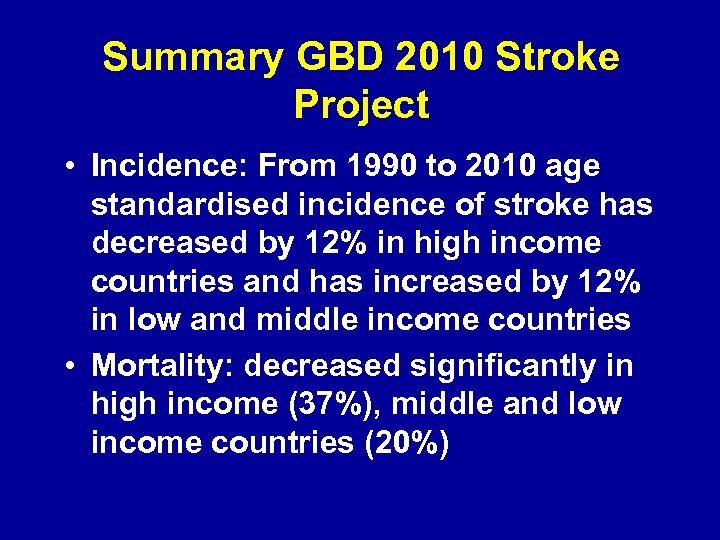 Summary GBD 2010 Stroke Project

• Incidence: From 1990 to 2010 age standardised incidence of stroke has decreased by 12% in high income countries and has increased by 12% in low and middle income countries

• Mortality: decreased significantly in high income (37%), middle and low income countries (20%)